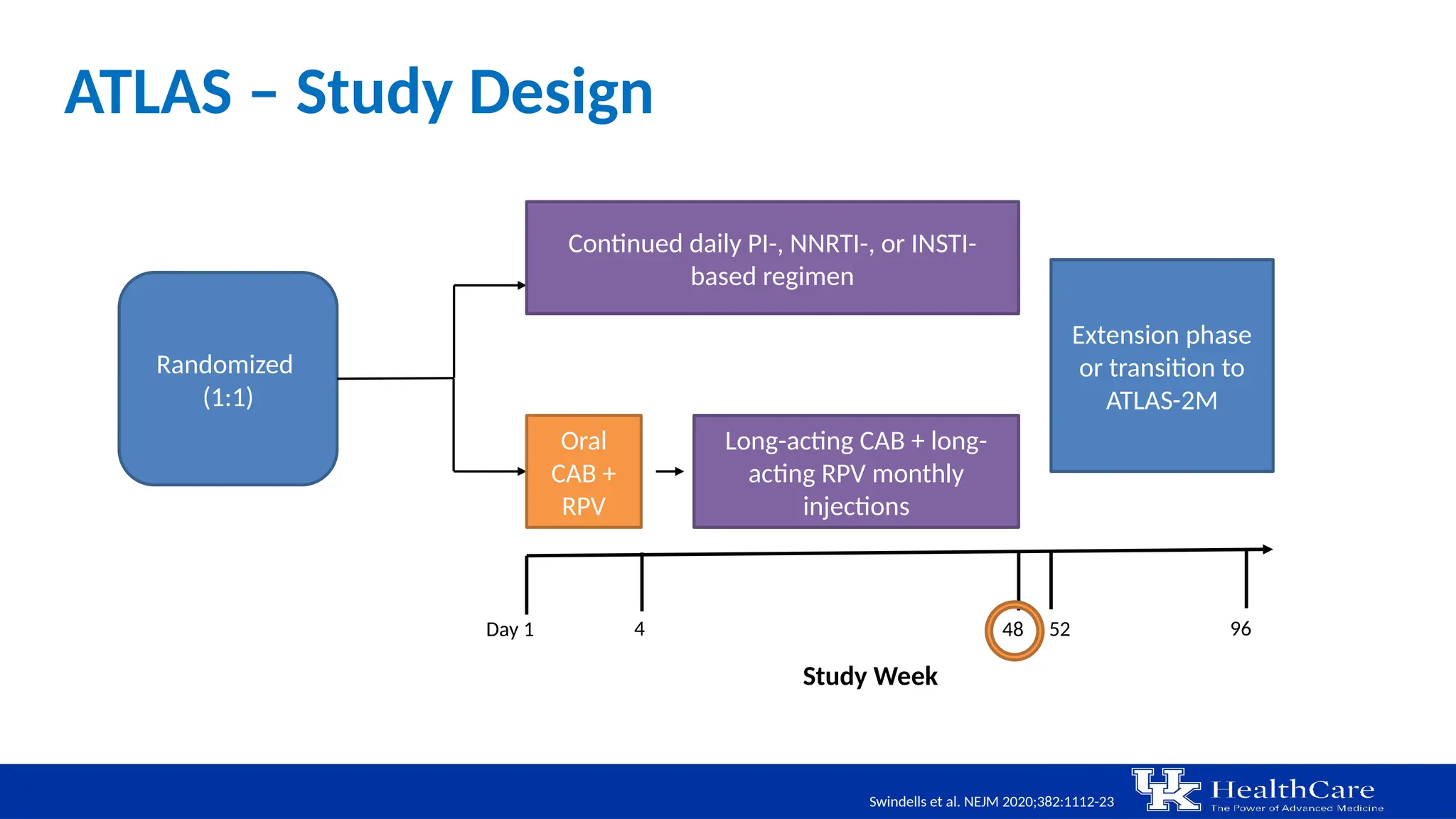 ATLAS – Study Design

Randomized (1:1)

Continued daily PI-, NNRTI-, or INSTI-based regimen

Oral CAB + RPV

Long-acting CAB + long-acting RPV monthly injections

Extension phase or transition to ATLAS-2M

Day 1

4

48

52

96

Study Week

Swindells et al. NEJM 2020;382:1112-23

UK HealthCare
The Power of Advanced Medicine